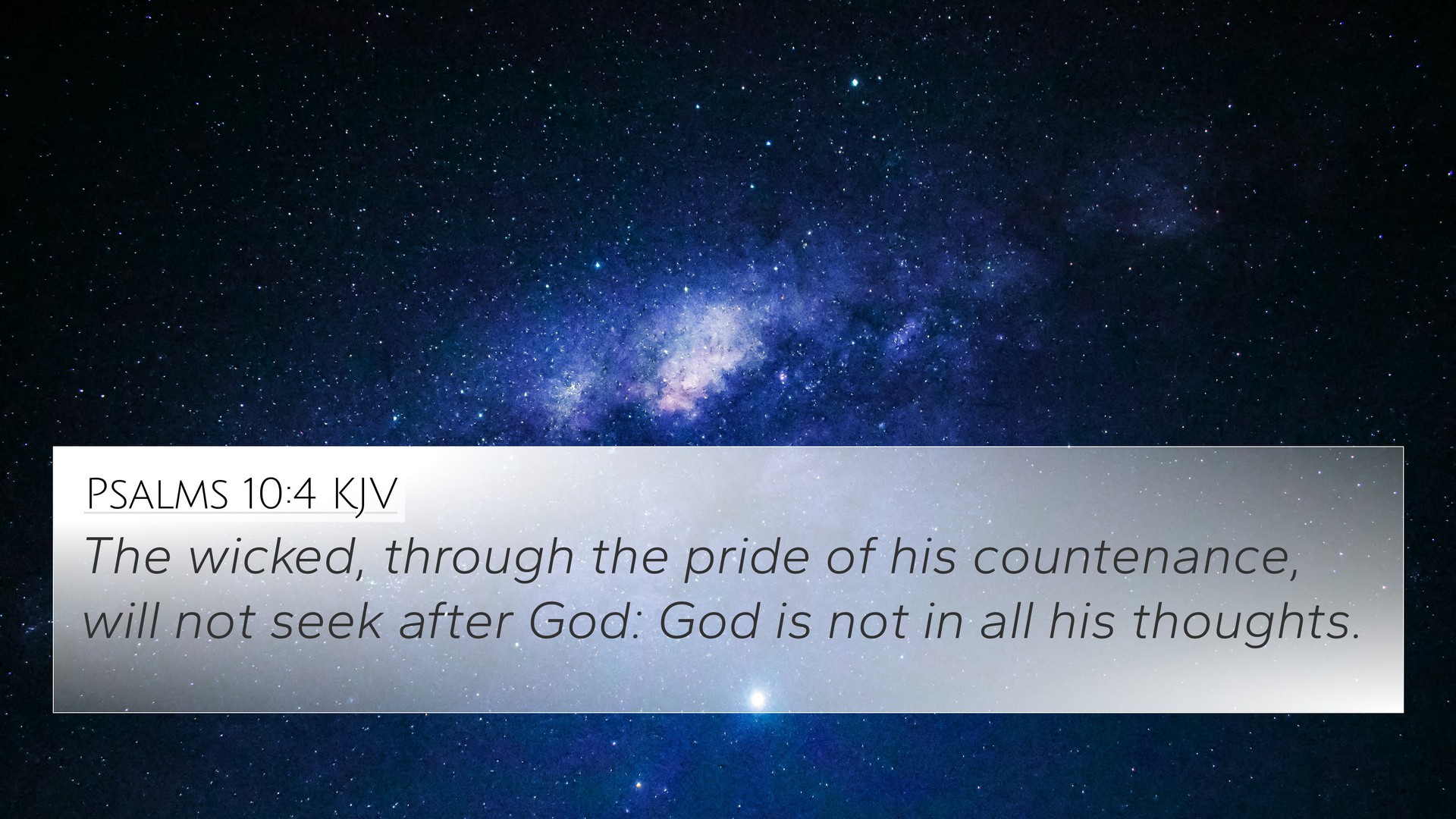 Psalms 10:4 KJV

The wicked, through the pride of his countenance, will not seek after God: God is not in all his thoughts.